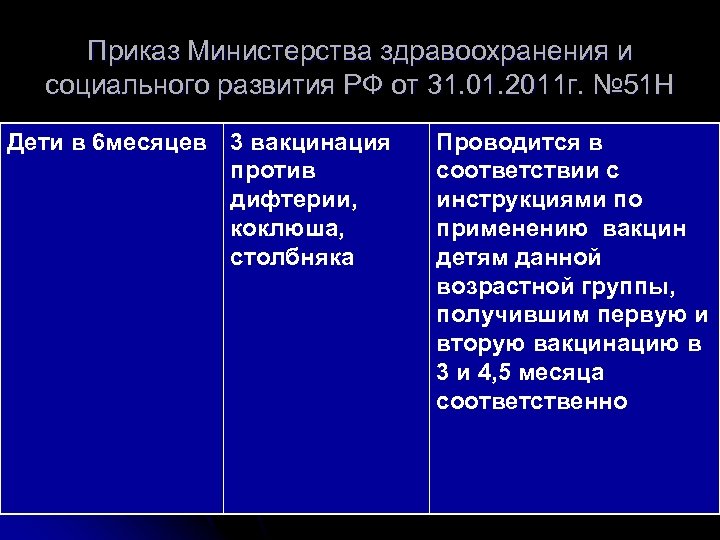 Приказ Министерства здравоохранения и социального развития РФ от 31.01.2011г. №51Н

| Дети в 6месяцев | 3 вакцинация против дифтерии, коклюша, столбняка | Проводится в соответствии с инструкциями по применению вакцин детям данной возрастной группы, получившим первую и вторую вакцинацию в 3 и 4,5 месяца соответственно |
|---|---|---|